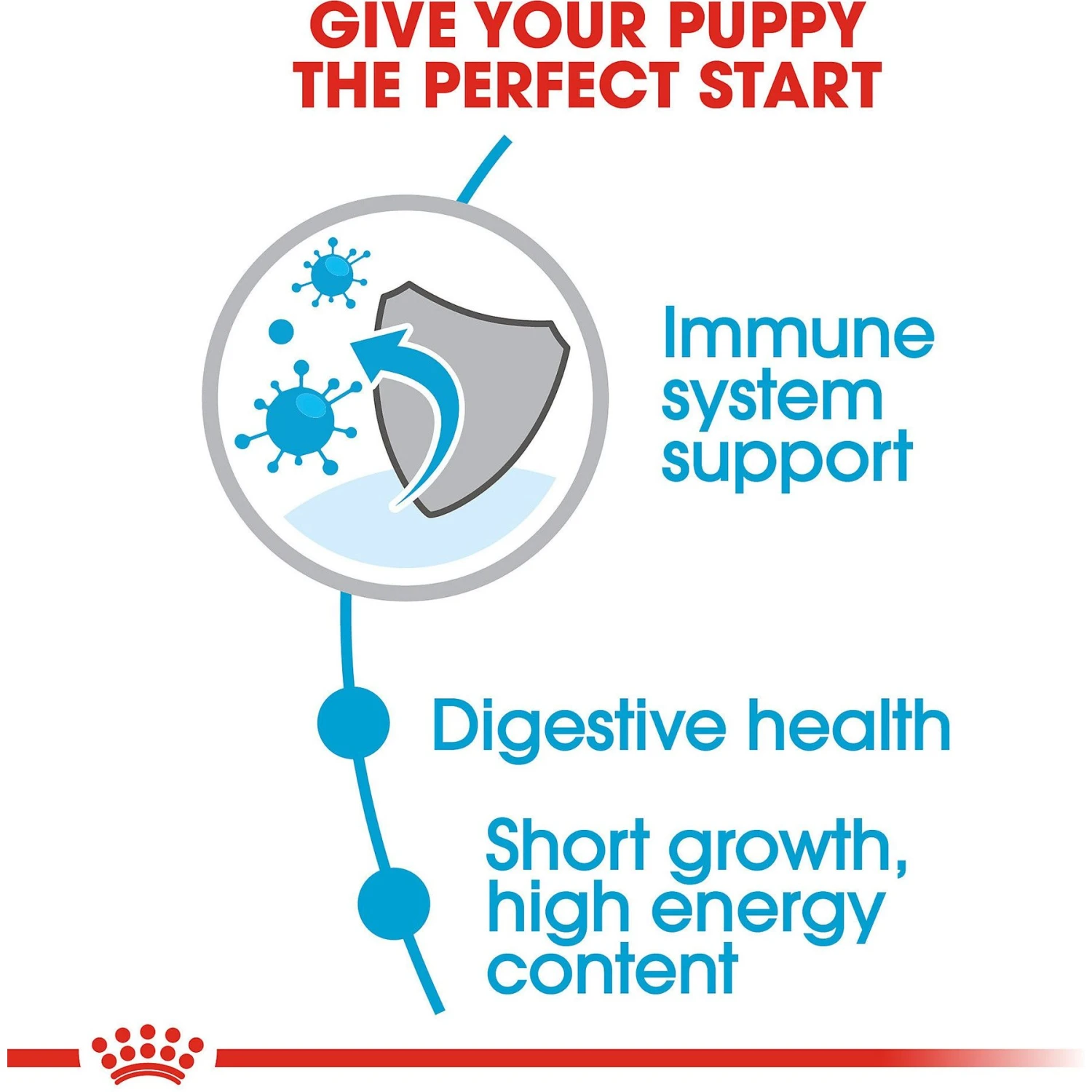 GIVE YOUR PUPPY THE PERFECT START

Immune system support

Digestive health

Short growth, high energy content